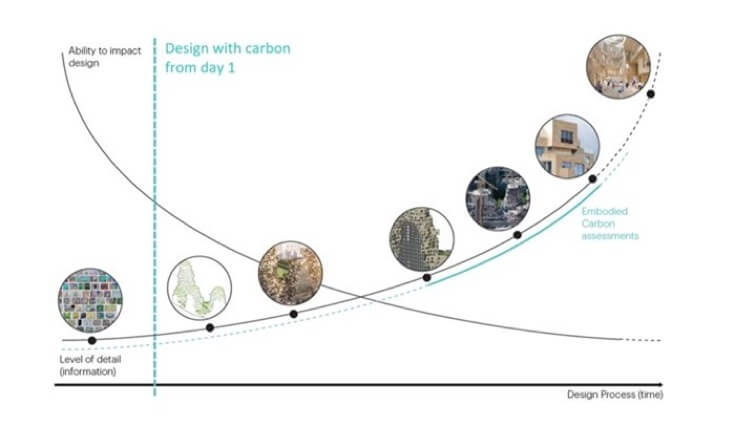 Ability to impact design

Design with carbon from day 1

Embodied Carbon assessments

Level of detail (information)

Design Process (time)